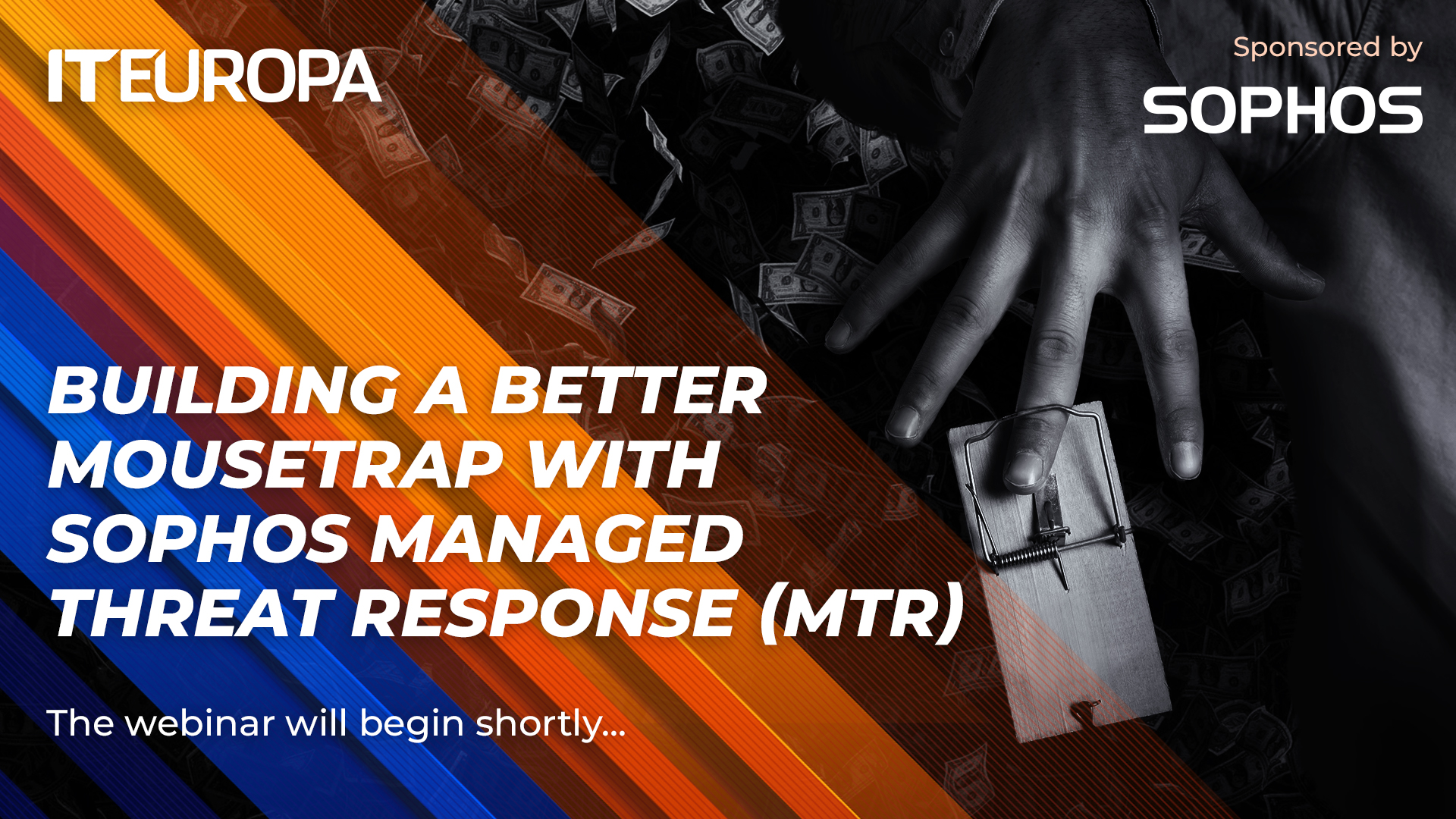 ITEUROPA

Sponsored by
SOPHOS

BUILDING A BETTER MOUSETRAP WITH SOPHOS MANAGED THREAT RESPONSE (MTR)

The webinar will begin shortly...